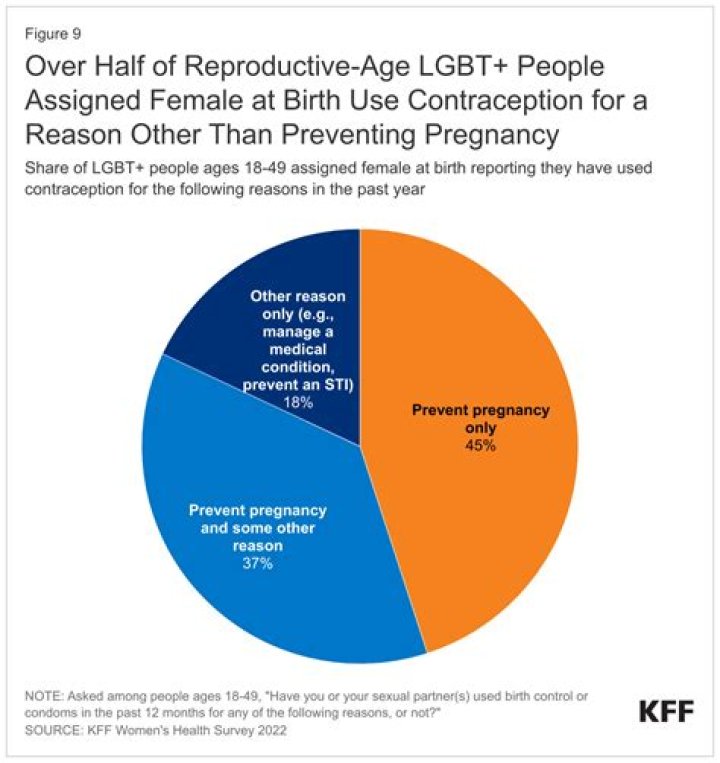 Figure 9

Over Half of Reproductive-Age LGBT+ People Assigned Female at Birth Use Contraception for a Reason Other Than Preventing Pregnancy

Share of LGBT+ people ages 18-49 assigned female at birth reporting they have used contraception for the following reasons in the past year

Other reason only (e.g., manage a medical condition, prevent an STI)
18%

Prevent pregnancy only
45%

Prevent pregnancy and some other reason
37%

NOTE: Asked among people ages 18-49, "Have you or your sexual partner(s) used birth control or condoms in the past 12 months for any of the following reasons, or not?"
SOURCE: KFF Women's Health Survey 2022

KFF